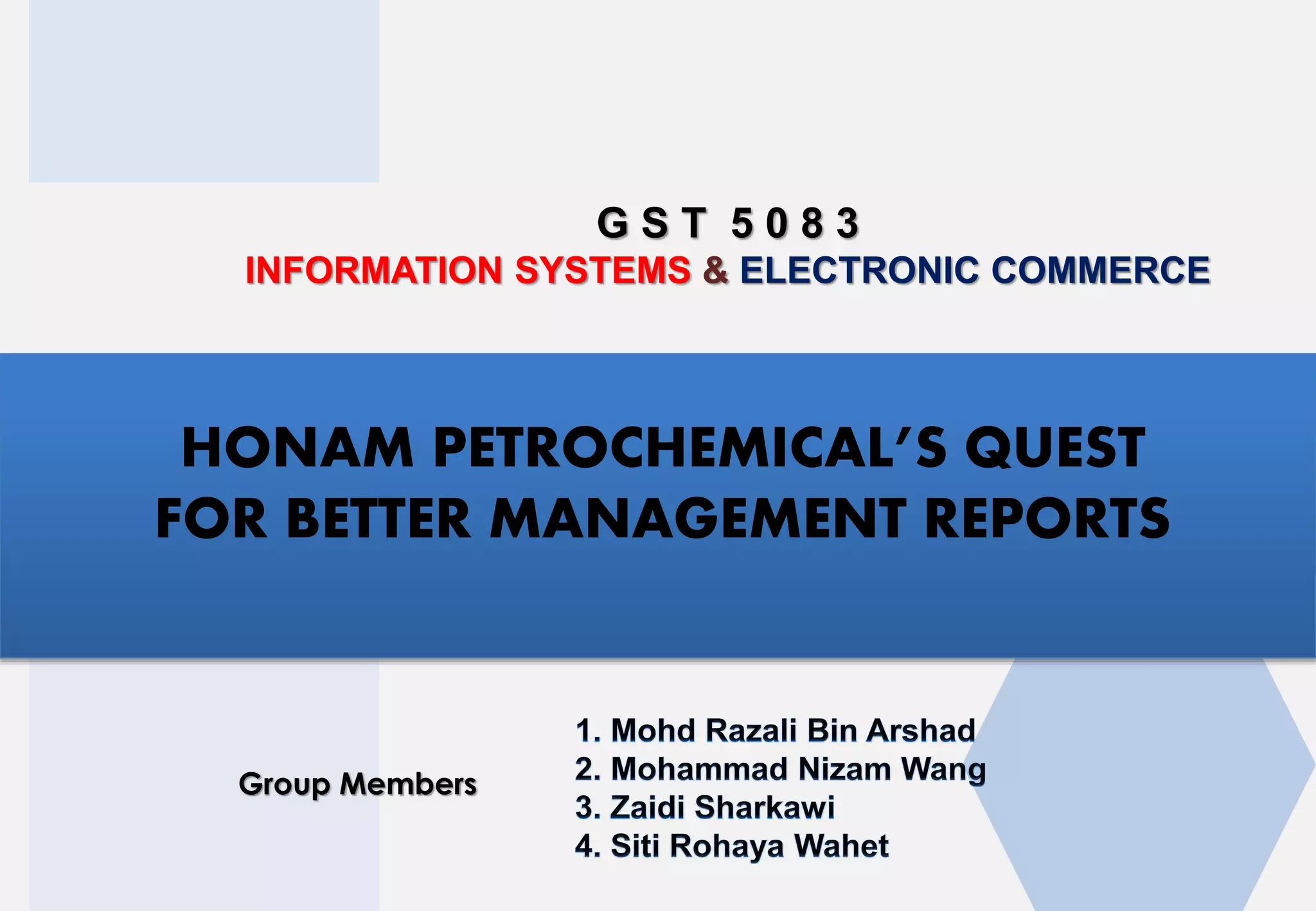 GST 5083
INFORMATION SYSTEMS & ELECTRONIC COMMERCE

HONAM PETROCHEMICAL'S QUEST FOR BETTER MANAGEMENT REPORTS

Group Members

1. Mohd Razali Bin Arshad
2. Mohammad Nizam Wang
3. Zaidi Sharkawi
4. Siti Rohaya Wahet